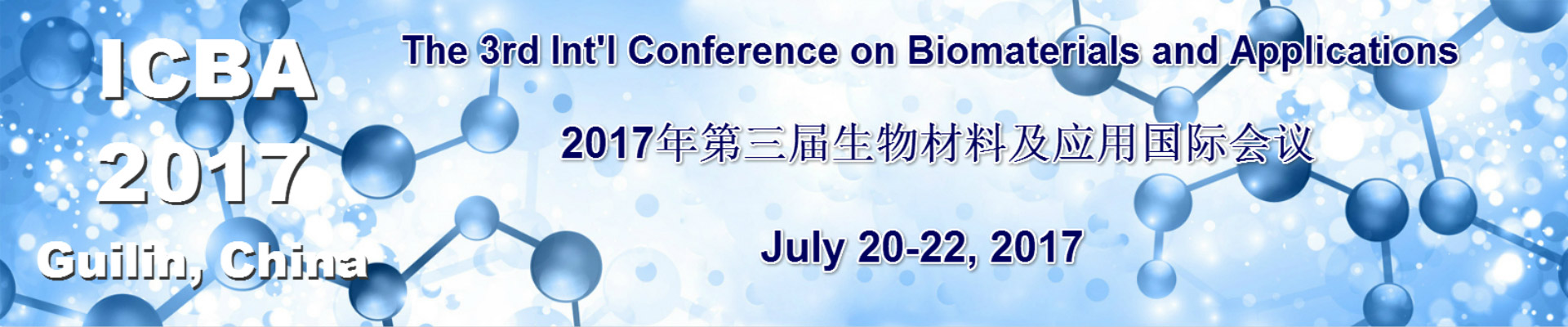 ICBA
2017
Guilin, China

The 3rd Int'l Conference on Biomaterials and Applications

2017年第三届生物材料及应用国际会议

July 20-22, 2017